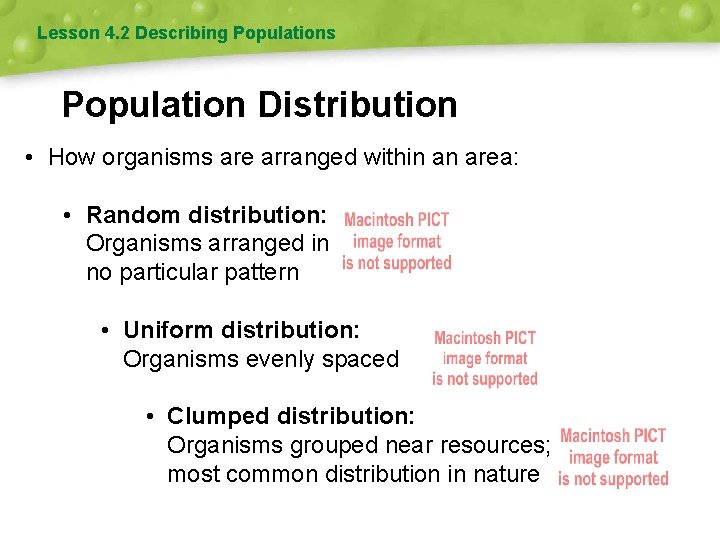 Lesson 4.2 Describing Populations

Population Distribution

• How organisms are arranged within an area:

• Random distribution: Organisms arranged in no particular pattern

Macintosh PICT image format is not supported

• Uniform distribution: Organisms evenly spaced

Macintosh PICT image format is not supported

• Clumped distribution: Organisms grouped near resources; most common distribution in nature

Macintosh PICT image format is not supported